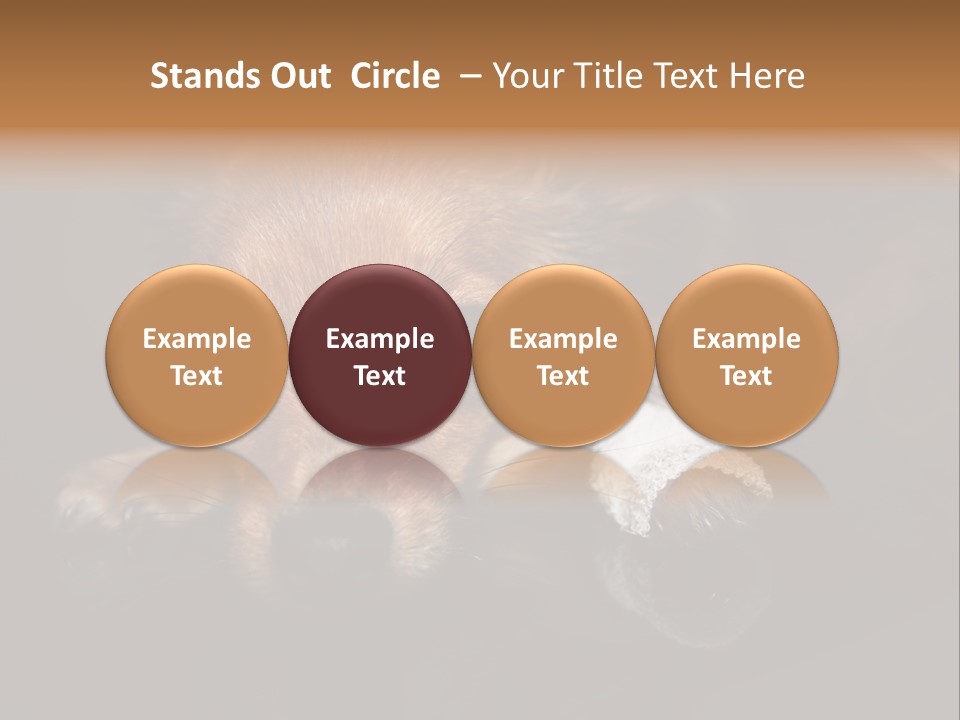 Stands Out Circle – Your Title Text Here

Example Text

Example Text

Example Text

Example Text